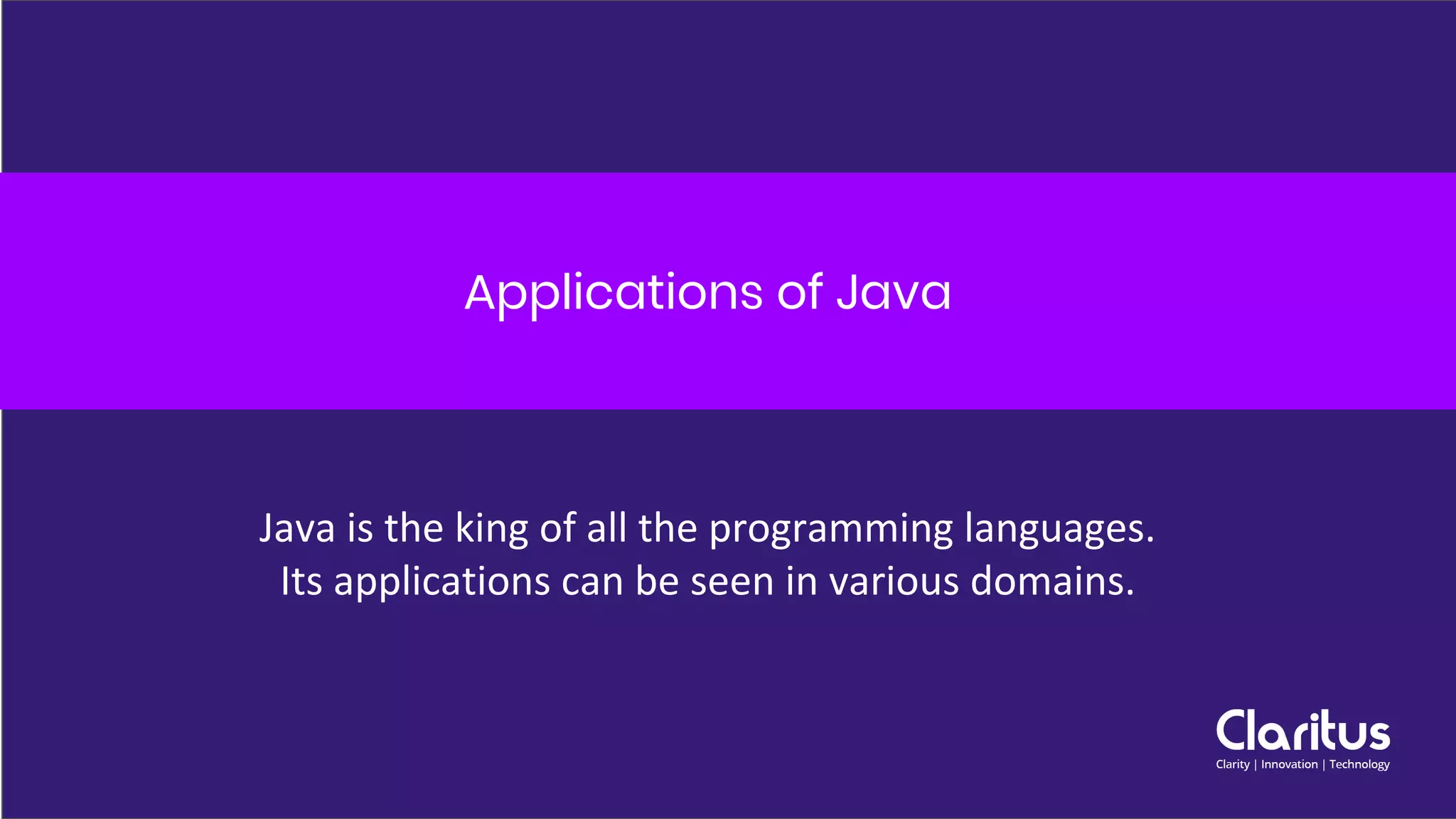 Applications of Java

Java is the king of all the programming languages. Its applications can be seen in various domains.

Claritus
Clarity | Innovation | Technology